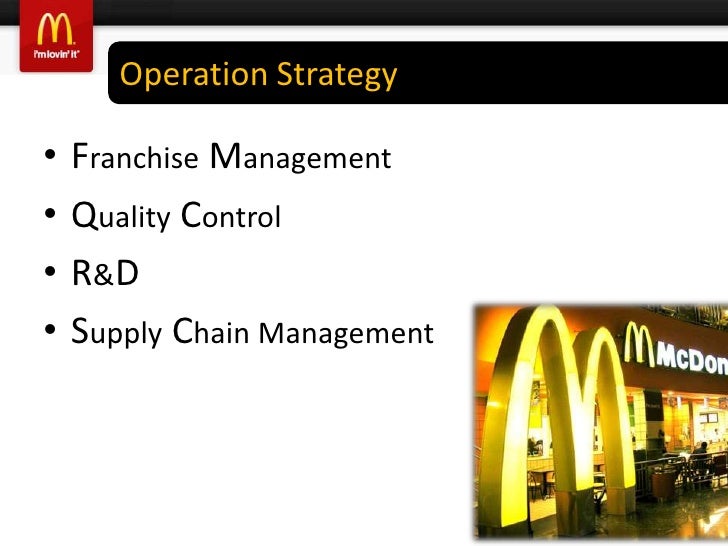 i'm lovin' it

Operation Strategy

• Franchise Management
• Quality Control
• R&D
• Supply Chain Management

McDon